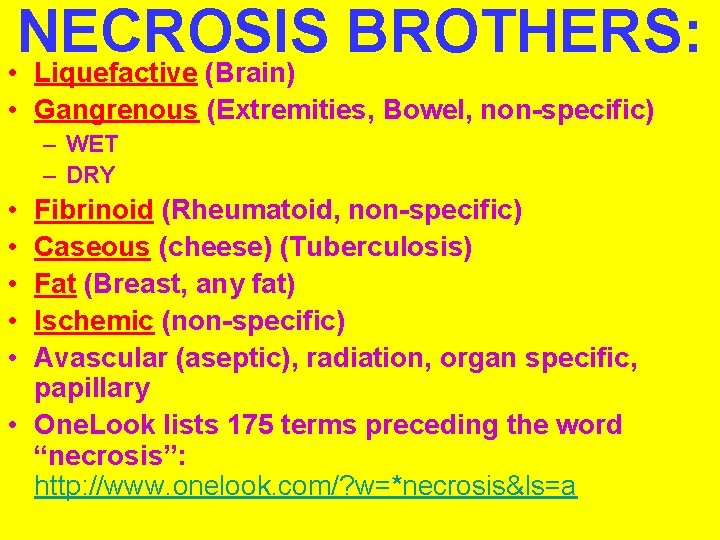 NECROSIS BROTHERS:

• Liquefactive (Brain)
• Gangrenous (Extremities, Bowel, non-specific)
  – WET
  – DRY
• Fibrinoid (Rheumatoid, non-specific)
• Caseous (cheese) (Tuberculosis)
• Fat (Breast, any fat)
• Ischemic (non-specific)
• Avascular (aseptic), radiation, organ specific, papillary
• OneLook lists 175 terms preceding the word “necrosis”: http://www.onelook.com/?w=*necrosis&ls=a